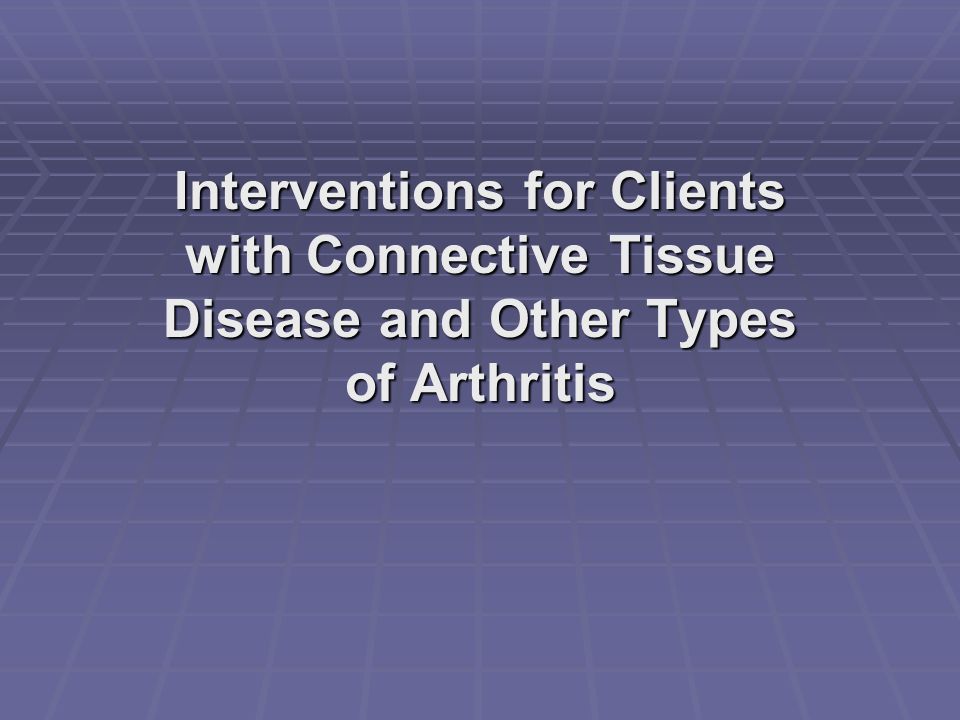 Interventions for Clients with Connective Tissue Disease and Other Types of Arthritis